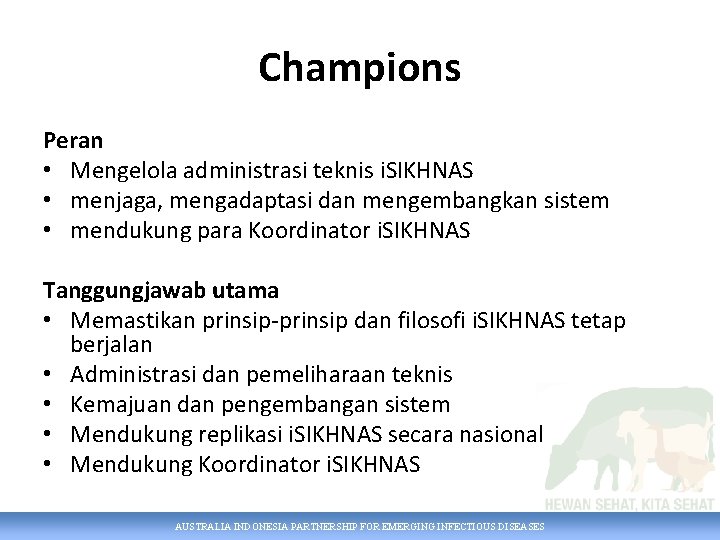 Champions

Peran
• Mengelola administrasi teknis iSIKHNAS
• menjaga, mengadaptasi dan mengembangkan sistem
• mendukung para Koordinator iSIKHNAS

Tanggungjawab utama
• Memastikan prinsip-prinsip dan filosofi iSIKHNAS tetap berjalan
• Administrasi dan pemeliharaan teknis
• Kemajuan dan pengembangan sistem
• Mendukung replikasi iSIKHNAS secara nasional
• Mendukung Koordinator iSIKHNAS

HEWAN SEHAT, KITA SEHAT

AUSTRALIA INDONESIA PARTNERSHIP FOR EMERGING INFECTIOUS DISEASES